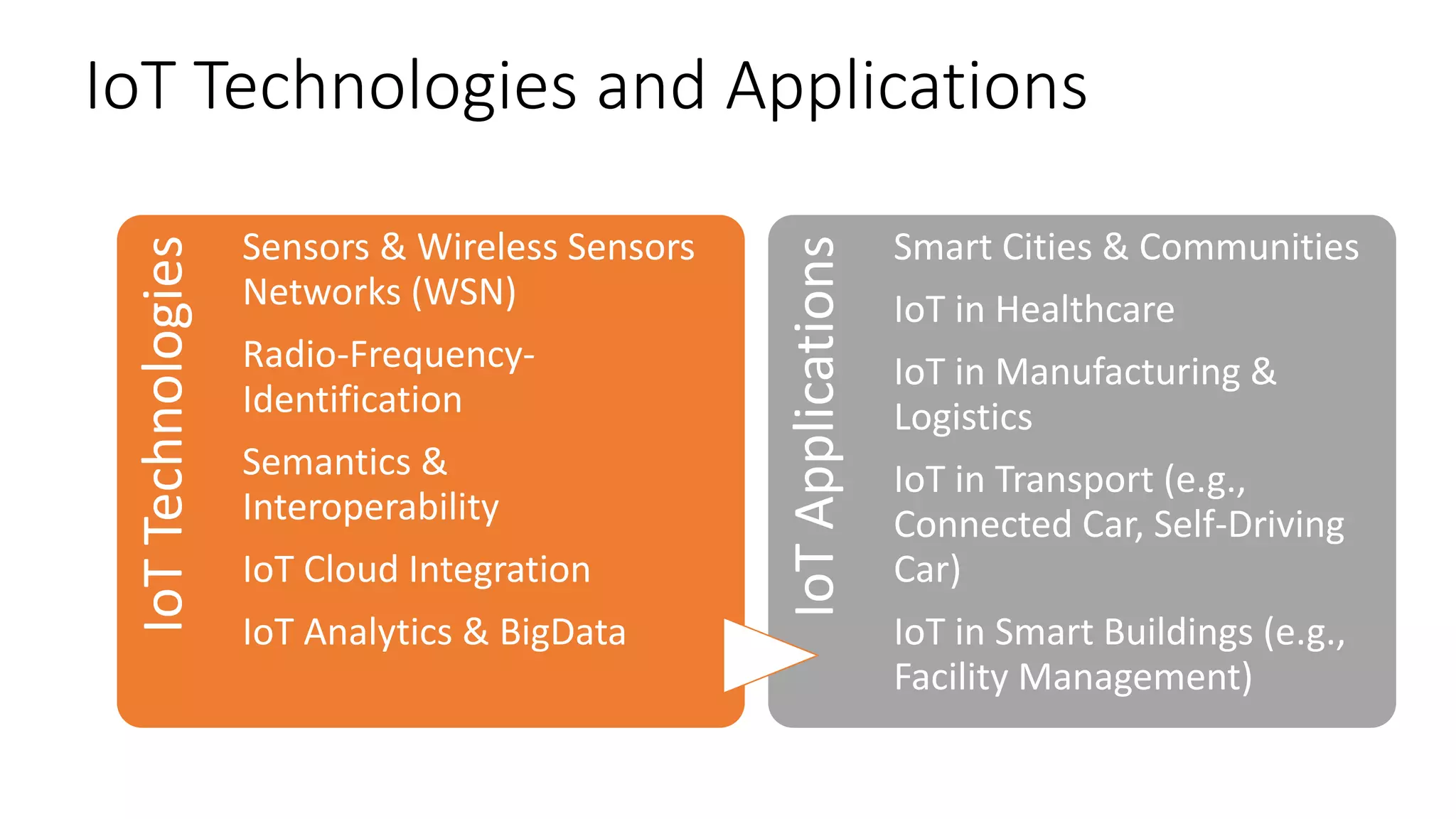 IoT Technologies and Applications

IoT Technologies

Sensors & Wireless Sensors Networks (WSN)

Radio-Frequency-Identification

Semantics & Interoperability

IoT Cloud Integration

IoT Analytics & BigData

IoT Applications

Smart Cities & Communities

IoT in Healthcare

IoT in Manufacturing & Logistics

IoT in Transport (e.g., Connected Car, Self-Driving Car)

IoT in Smart Buildings (e.g., Facility Management)